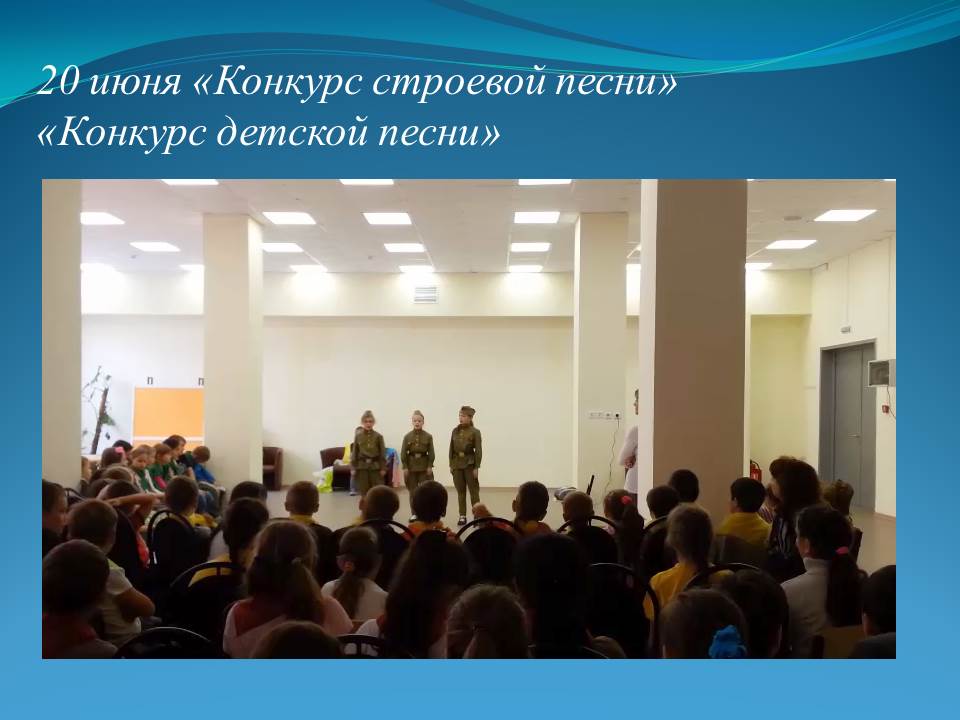 20 июня «Конкурс строевой песни»
«Конкурс детской песни»